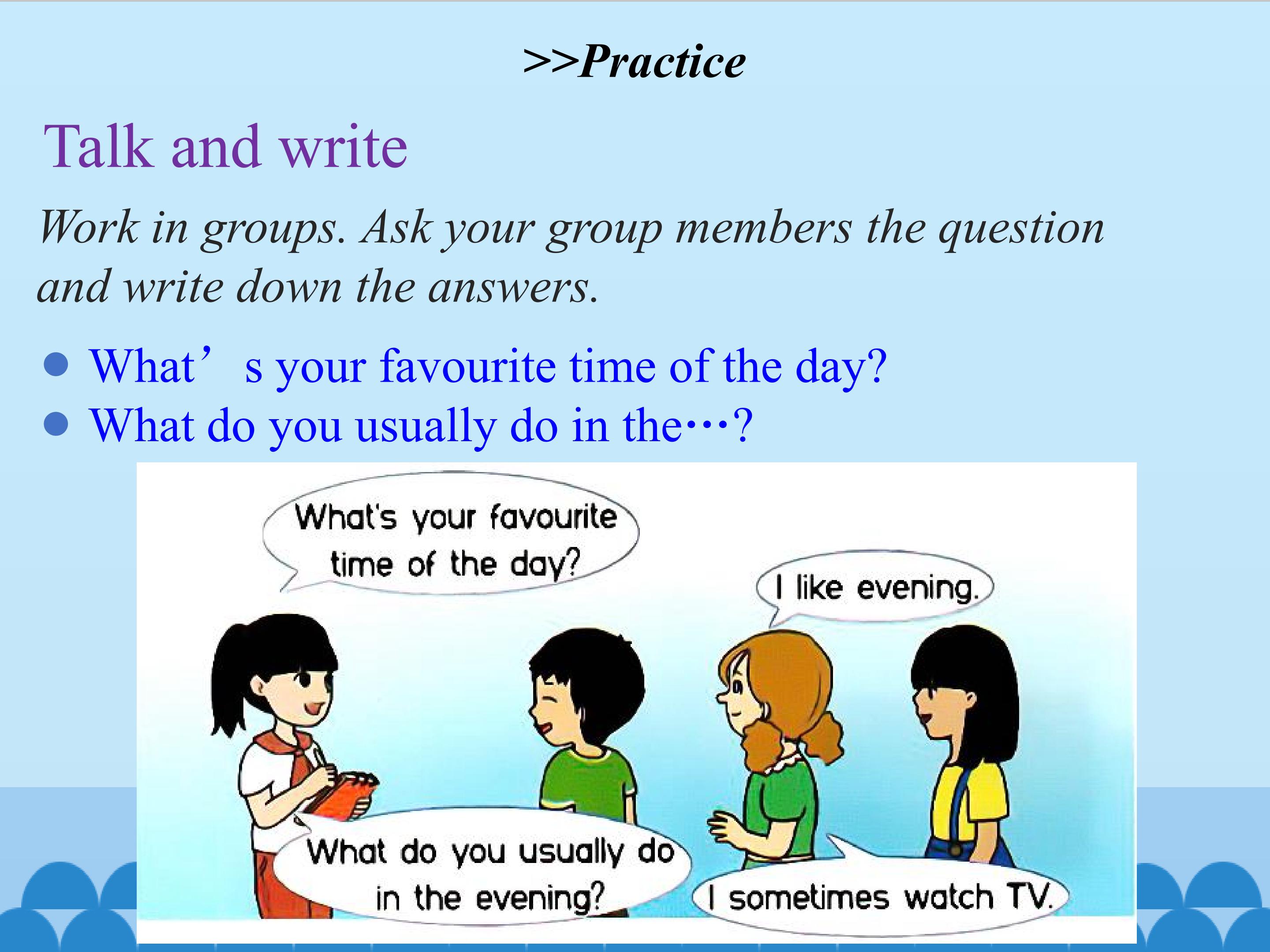 >>Practice

Talk and write

Work in groups. Ask your group members the question and write down the answers.

• What's your favourite time of the day?
• What do you usually do in the…?

What's your favourite time of the day?

I like evening.

What do you usually do in the evening?

I sometimes watch TV.